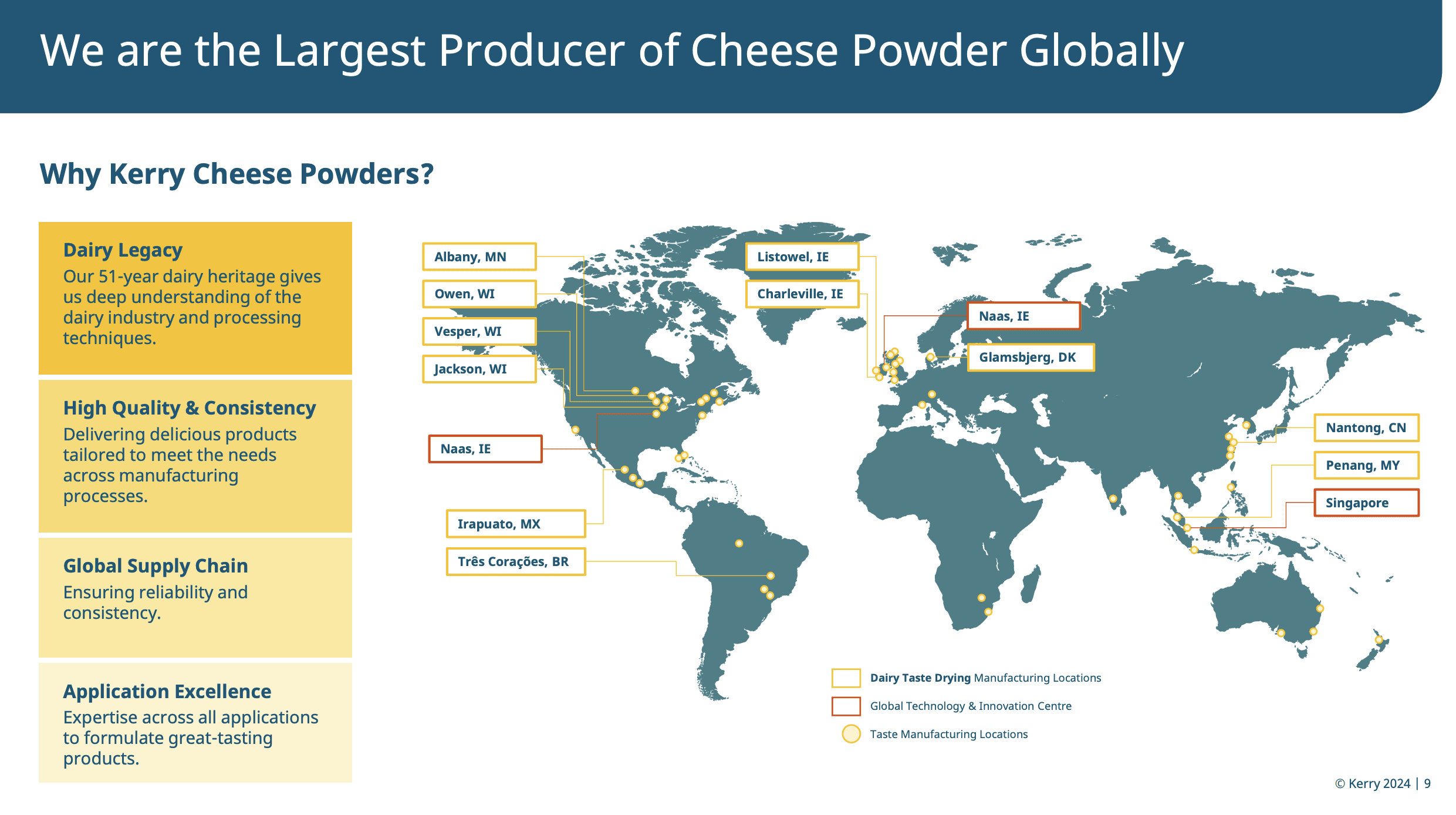 We are the Largest Producer of Cheese Powder Globally

Why Kerry Cheese Powders?

Dairy Legacy
Our 51-year dairy heritage gives us deep understanding of the dairy industry and processing techniques.

High Quality & Consistency
Delivering delicious products tailored to meet the needs across manufacturing processes.

Global Supply Chain
Ensuring reliability and consistency.

Application Excellence
Expertise across all applications to formulate great-tasting products.

Albany, MN
Owen, WI
Vesper, WI
Jackson, WI
Naas, IE
Irapuato, MX
Três Corações, BR
Listowel, IE
Charleville, IE
Naas, IE
Glamsbjerg, DK
Nantong, CN
Penang, MY
Singapore

Dairy Taste Drying Manufacturing Locations
Global Technology & Innovation Centre
Taste Manufacturing Locations

© Kerry 2024 | 9